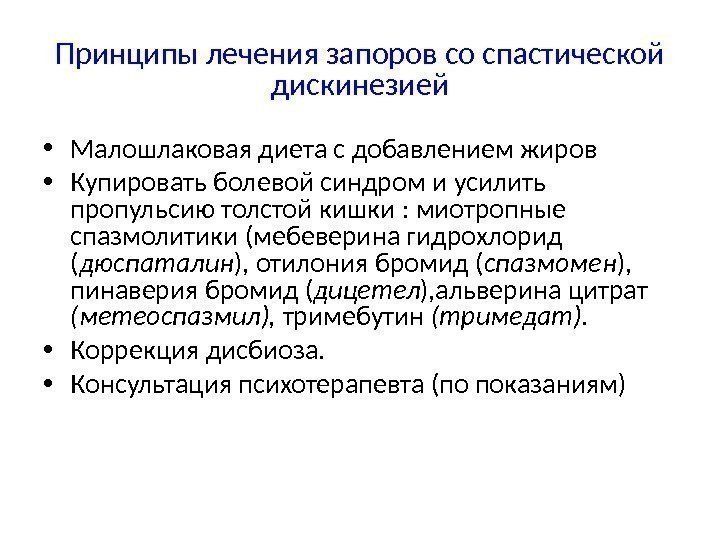 Принципы лечения запоров со спастической дискинезией

• Малошлаковая диета с добавлением жиров
• Купировать болевой синдром и усилить пропульсию толстой кишки : миотропные спазмолитики (мебеверина гидрохлорид (дюспаталин), отилония бромид (спазмомен), пинаверия бромид (дицетел),альверина цитрат (метеоспазмил), тримебутин (тримедат).
• Коррекция дисбиоза.
• Консультация психотерапевта (по показаниям)